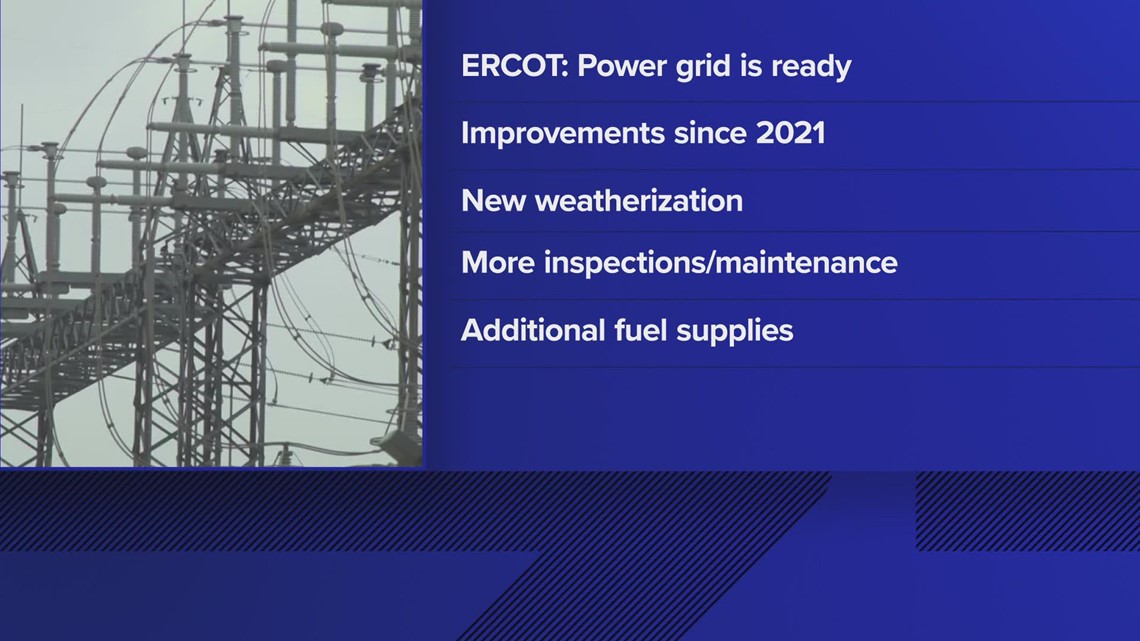 ERCOT: Power grid is ready

Improvements since 2021

New weatherization

More inspections/maintenance

Additional fuel supplies